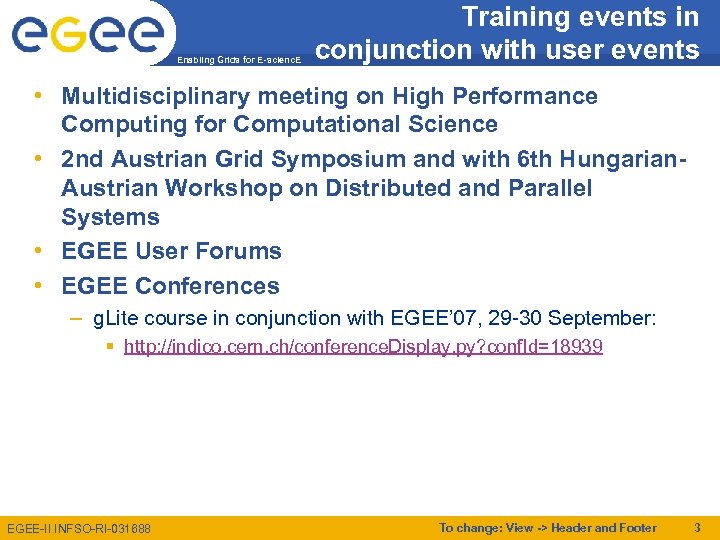 egee

Enabling Grids for E-sciencE

Training events in conjunction with user events

• Multidisciplinary meeting on High Performance Computing for Computational Science
• 2nd Austrian Grid Symposium and with 6th Hungarian-Austrian Workshop on Distributed and Parallel Systems
• EGEE User Forums
• EGEE Conferences
– gLite course in conjunction with EGEE'07, 29-30 September:
▪ http://indico.cern.ch/conferenceDisplay.py?confId=18939

EGEE-II INFSO-RI-031688

To change: View -> Header and Footer

3